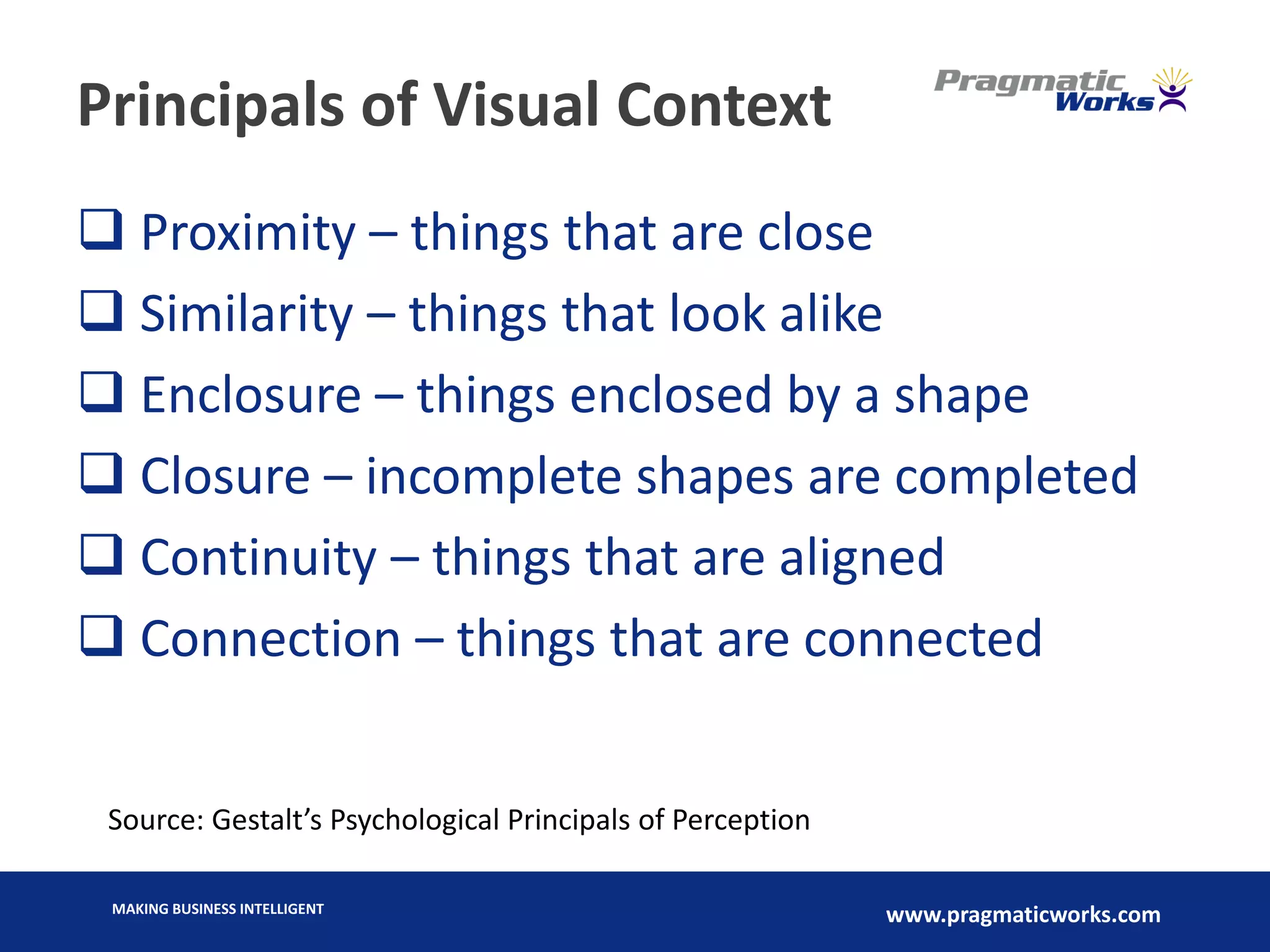 Principals of Visual Context

Pragmatic Works

❑ Proximity – things that are close
❑ Similarity – things that look alike
❑ Enclosure – things enclosed by a shape
❑ Closure – incomplete shapes are completed
❑ Continuity – things that are aligned
❑ Connection – things that are connected

Source: Gestalt’s Psychological Principals of Perception

MAKING BUSINESS INTELLIGENT

www.pragmaticworks.com